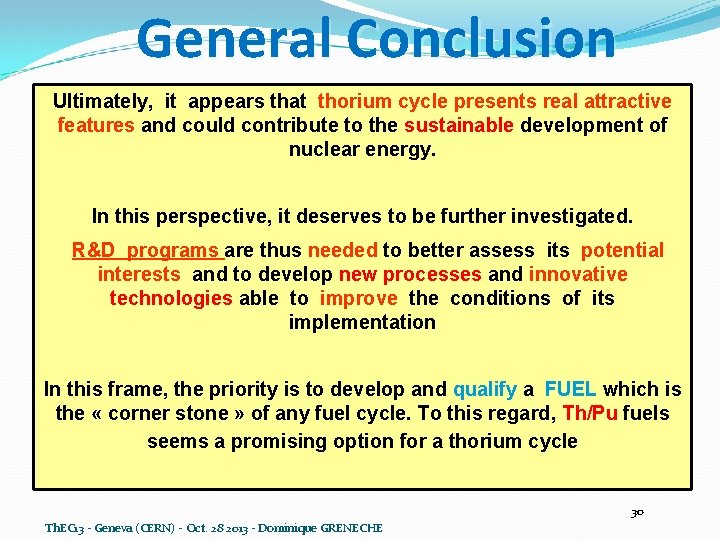 General Conclusion

Ultimately, it appears that thorium cycle presents real attractive features and could contribute to the sustainable development of nuclear energy.

In this perspective, it deserves to be further investigated.

R&D programs are thus needed to better assess its potential interests and to develop new processes and innovative technologies able to improve the conditions of its implementation

In this frame, the priority is to develop and qualify a FUEL which is the « corner stone » of any fuel cycle. To this regard, Th/Pu fuels seems a promising option for a thorium cycle

30

ThEC13 - Geneva (CERN) - Oct. 28 2013 - Dominique GRENECHE